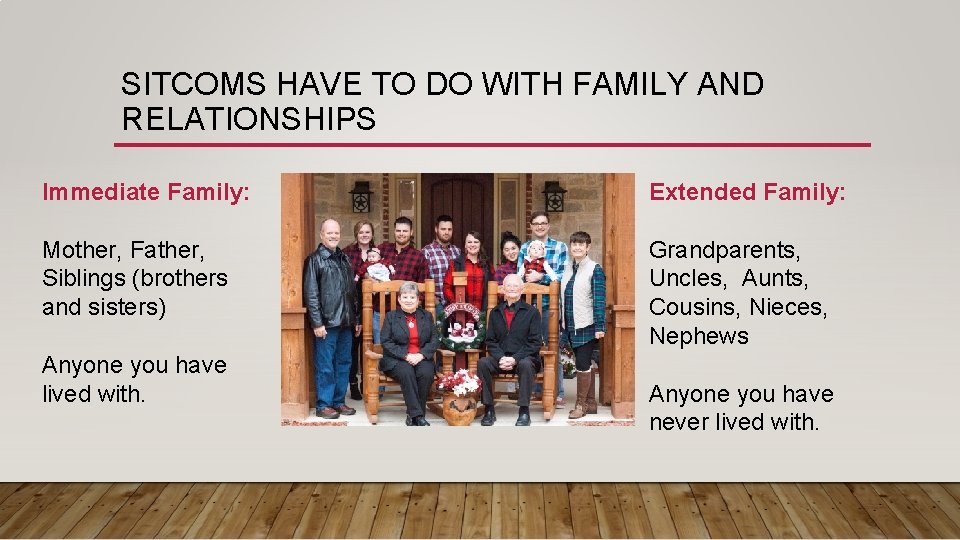 SITCOMS HAVE TO DO WITH FAMILY AND RELATIONSHIPS

Immediate Family:

Mother, Father, Siblings (brothers and sisters)

Anyone you have lived with.

Extended Family:

Grandparents, Uncles, Aunts, Cousins, Nieces, Nephews

Anyone you have never lived with.